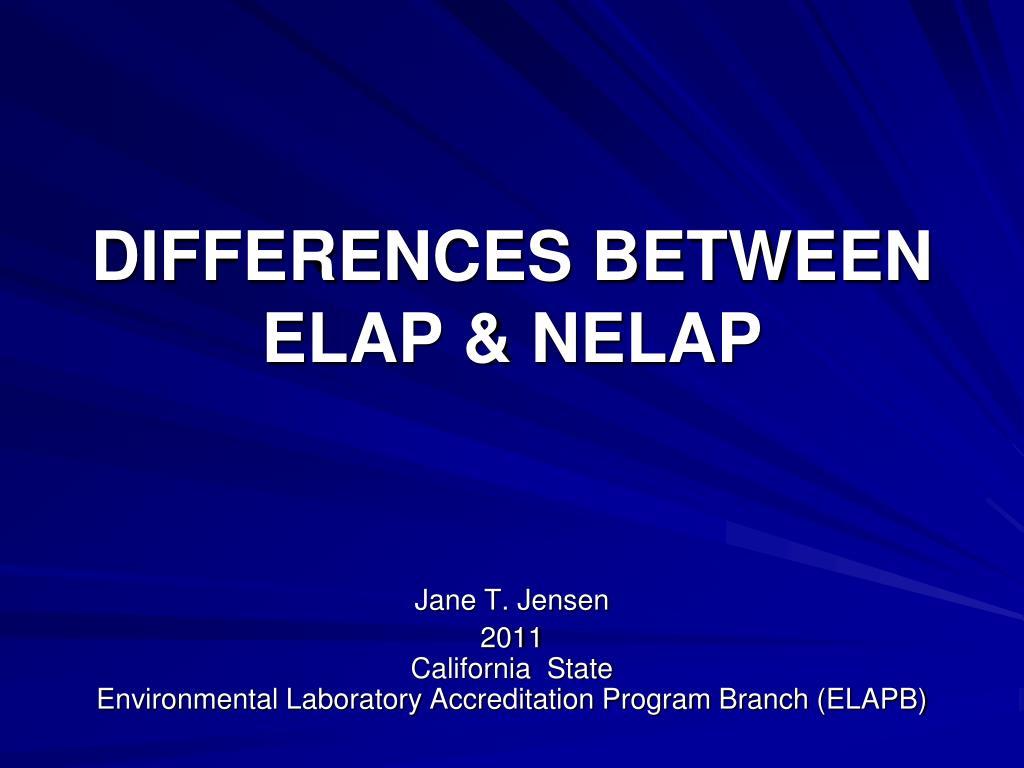 DIFFERENCES BETWEEN ELAP & NELAP

Jane T. Jensen
2011
California State
Environmental Laboratory Accreditation Program Branch (ELAPB)